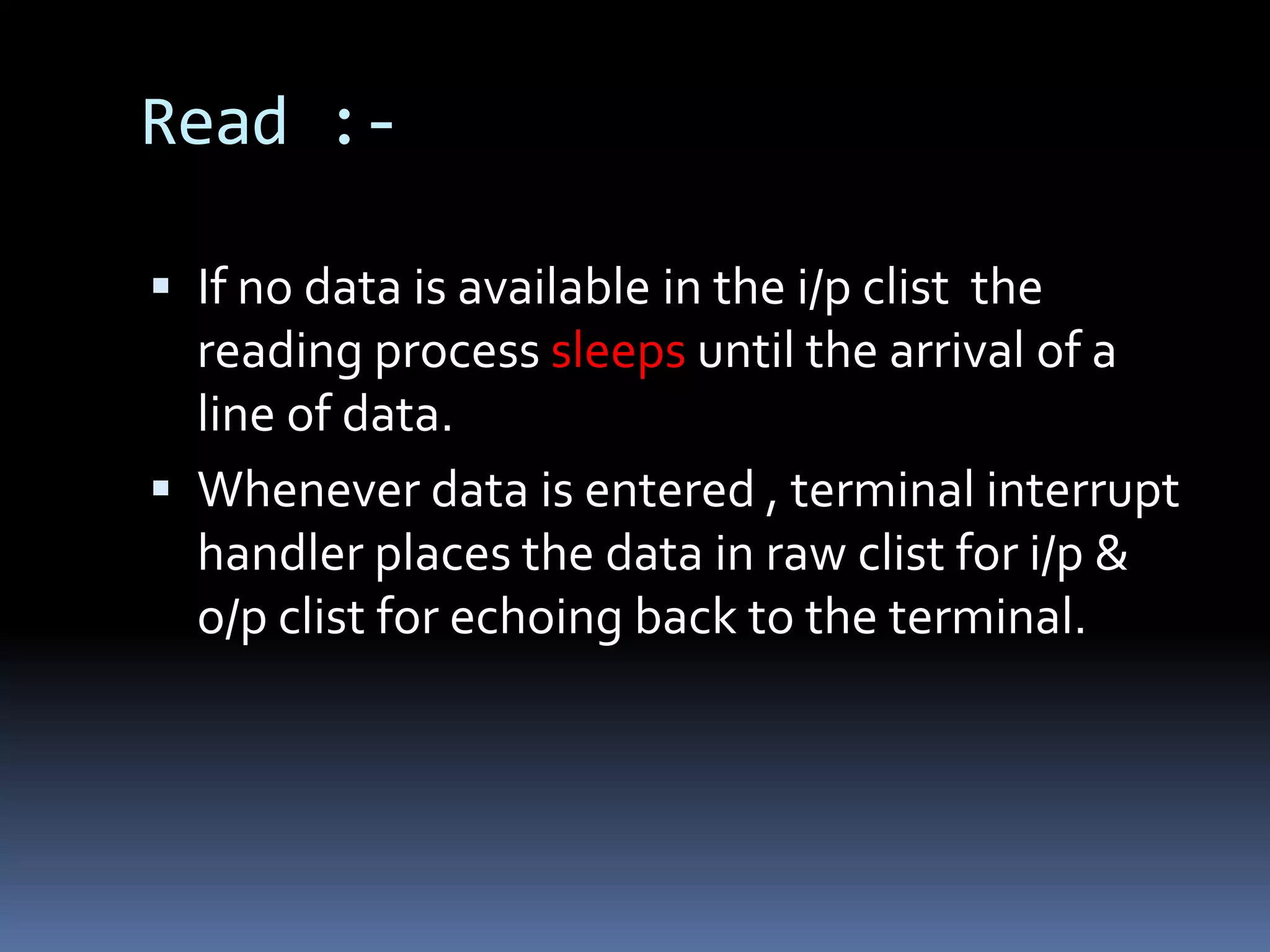 Read :-

▪ If no data is available in the i/p clist the reading process sleeps until the arrival of a line of data.

▪ Whenever data is entered , terminal interrupt handler places the data in raw clist for i/p & o/p clist for echoing back to the terminal.